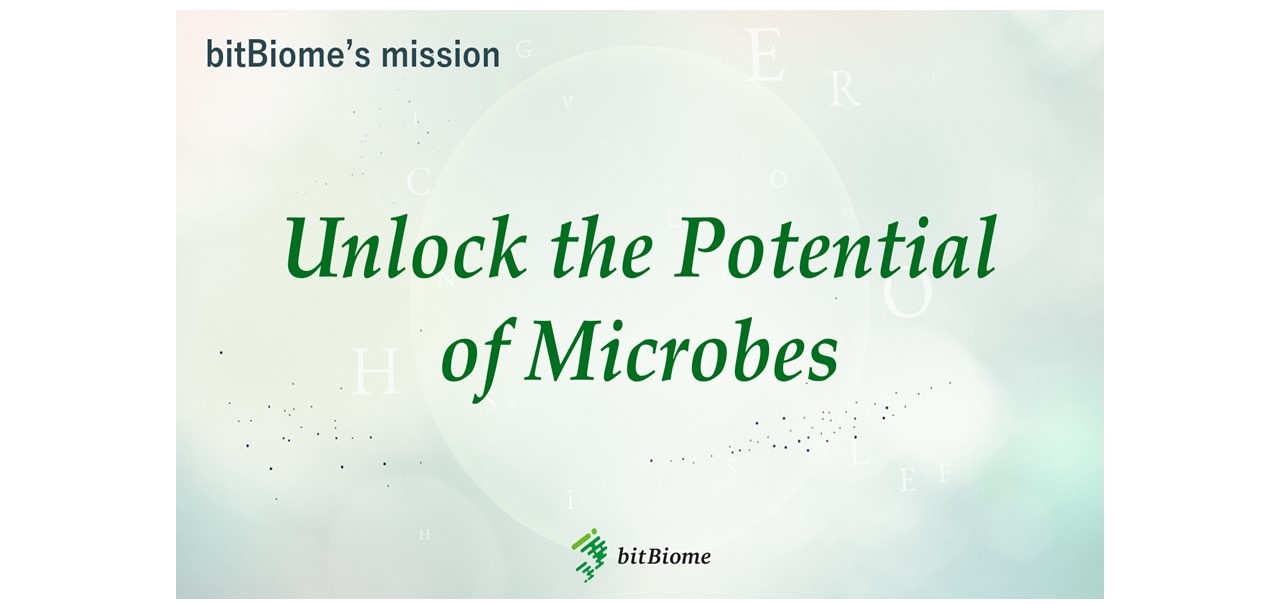 bitBiome's mission

Unlock the Potential of Microbes

bitBiome